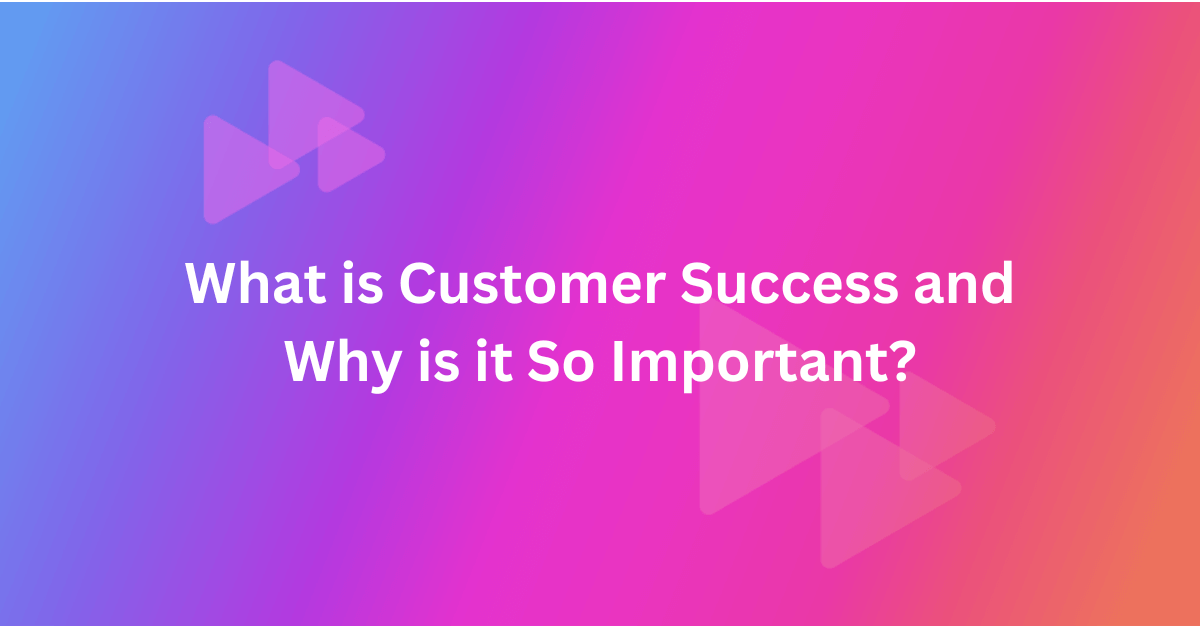 What is Customer Success and Why is it So Important?